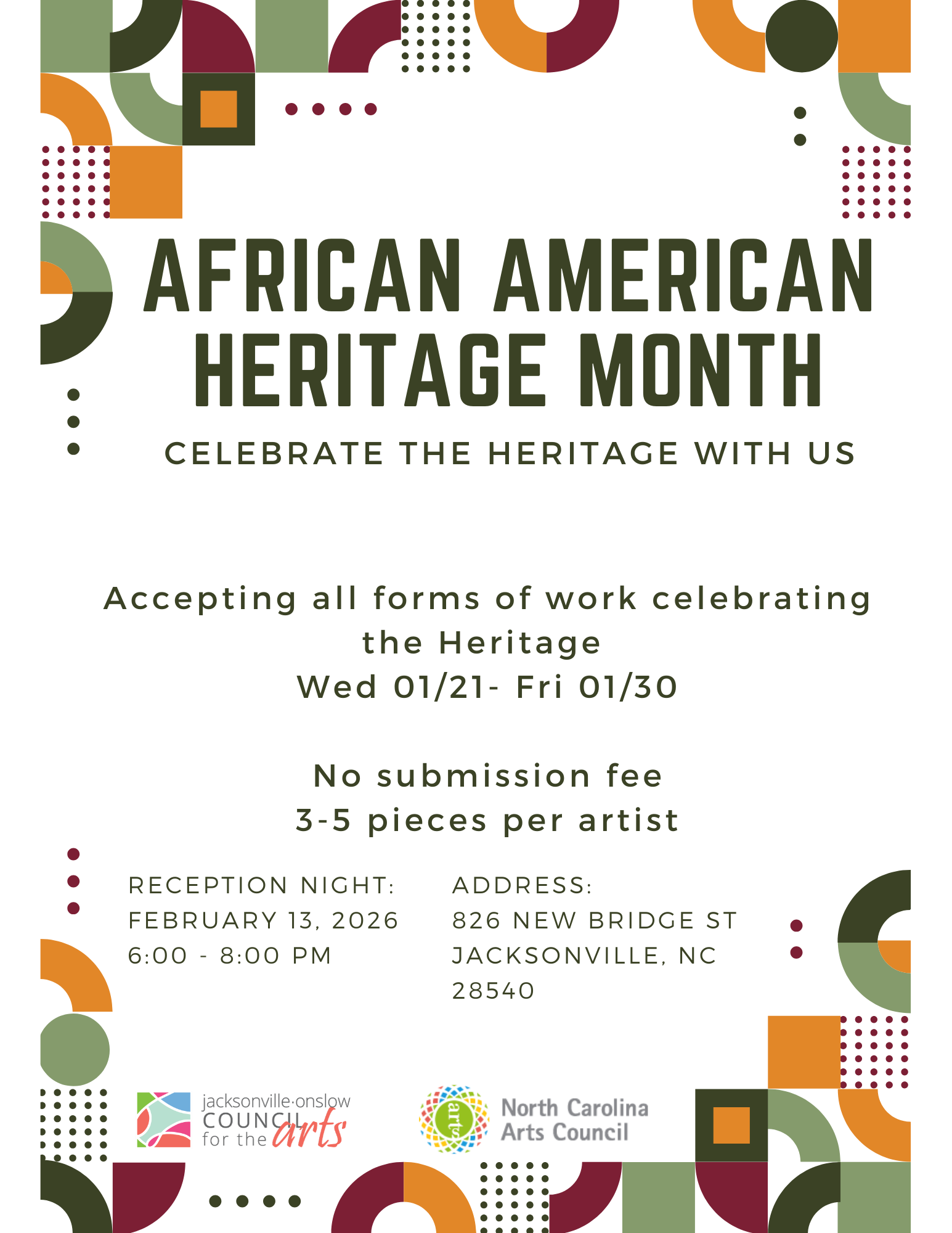 AFRICAN AMERICAN HERITAGE MONTH

CELEBRATE THE HERITAGE WITH US

Accepting all forms of work celebrating the Heritage
Wed 01/21- Fri 01/30

No submission fee
3-5 pieces per artist

RECEPTION NIGHT:
FEBRUARY 13, 2026
6:00 - 8:00 PM

ADDRESS:
826 NEW BRIDGE ST
JACKSONVILLE, NC
28540

jacksonville·onslow COUNCIL for the arts

arts

North Carolina Arts Council